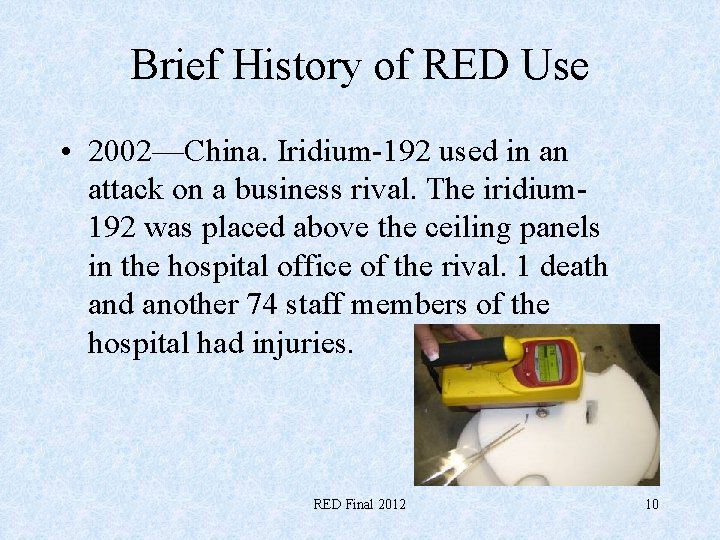 Brief History of RED Use

• 2002—China. Iridium-192 used in an attack on a business rival. The iridium-192 was placed above the ceiling panels in the hospital office of the rival. 1 death and another 74 staff members of the hospital had injuries.

RED Final 2012

10